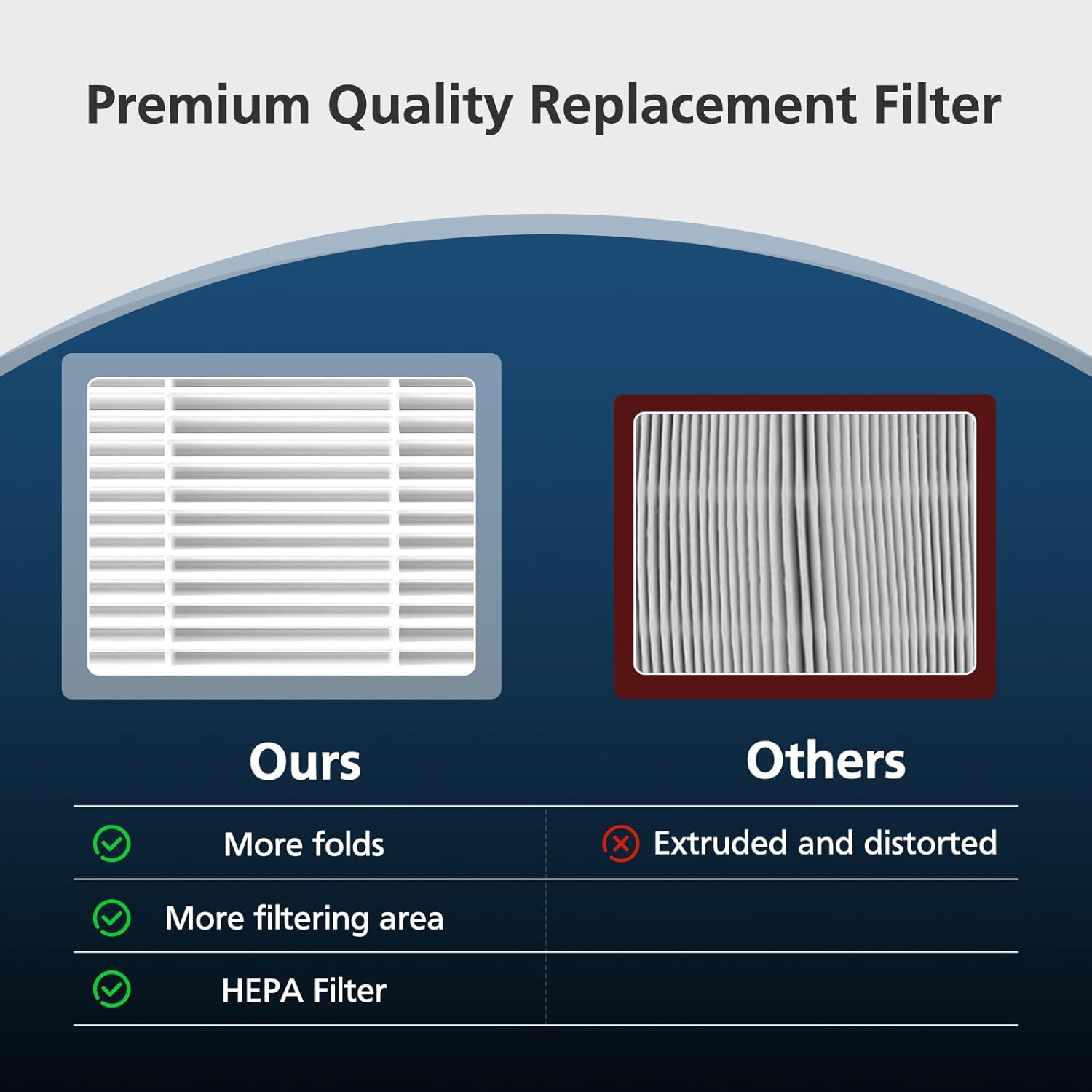 Premium Quality Replacement Filter

| Ours | Others |
|---|---|
| More folds | Extruded and distorted |
| More filtering area | |
| HEPA Filter | |